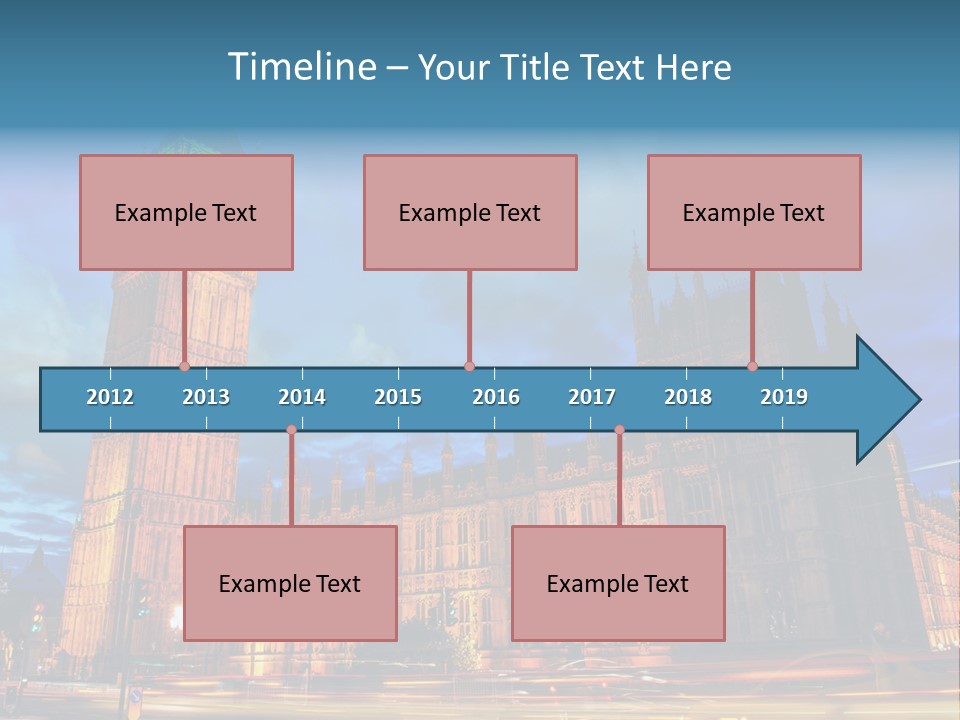 Timeline – Your Title Text Here

Example Text

Example Text

Example Text

2012 2013 2014 2015 2016 2017 2018 2019

Example Text

Example Text